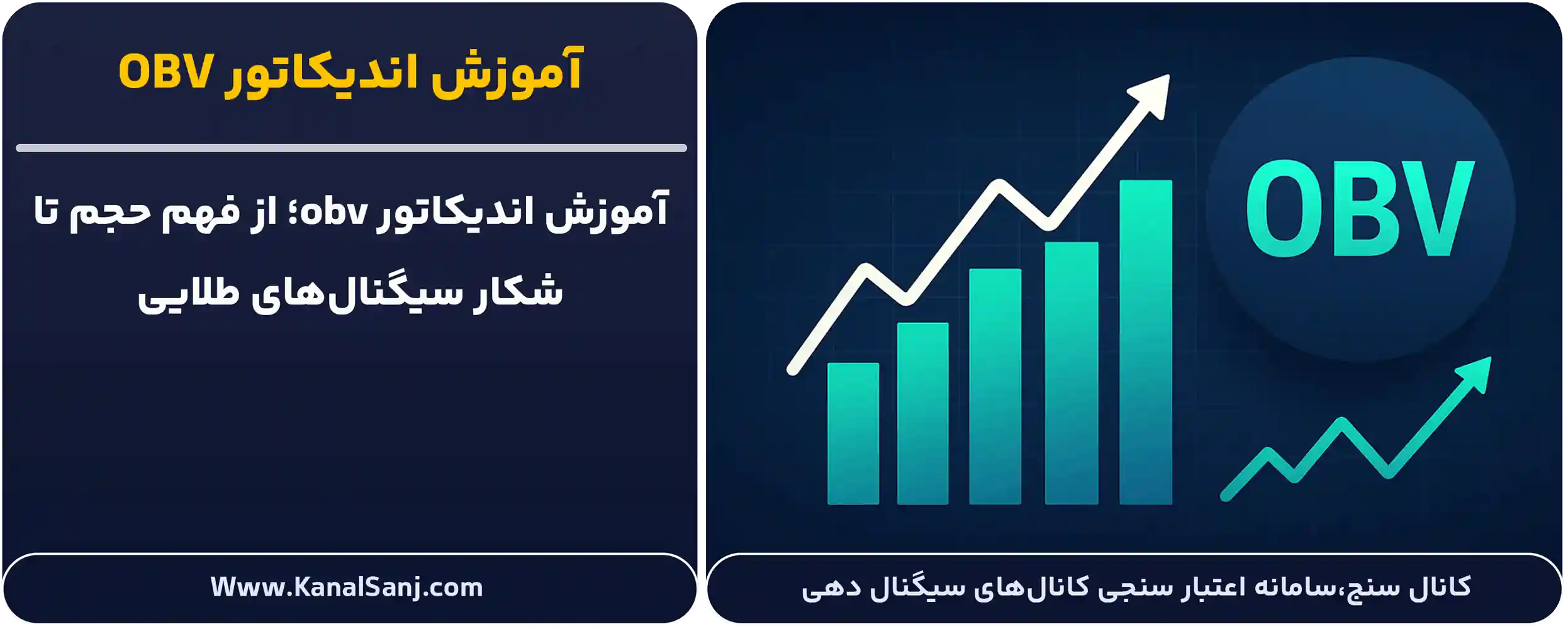 آموزش اندیکاتور OBV

آموزش اندیکاتور obv؛ از فهم حجم تا شکار سیگنال‌های طلایی

Www.KanalSanj.com

OBV

کانال سنج،سامانه اعتبار سنجی کانال‌های سیگنال دهی